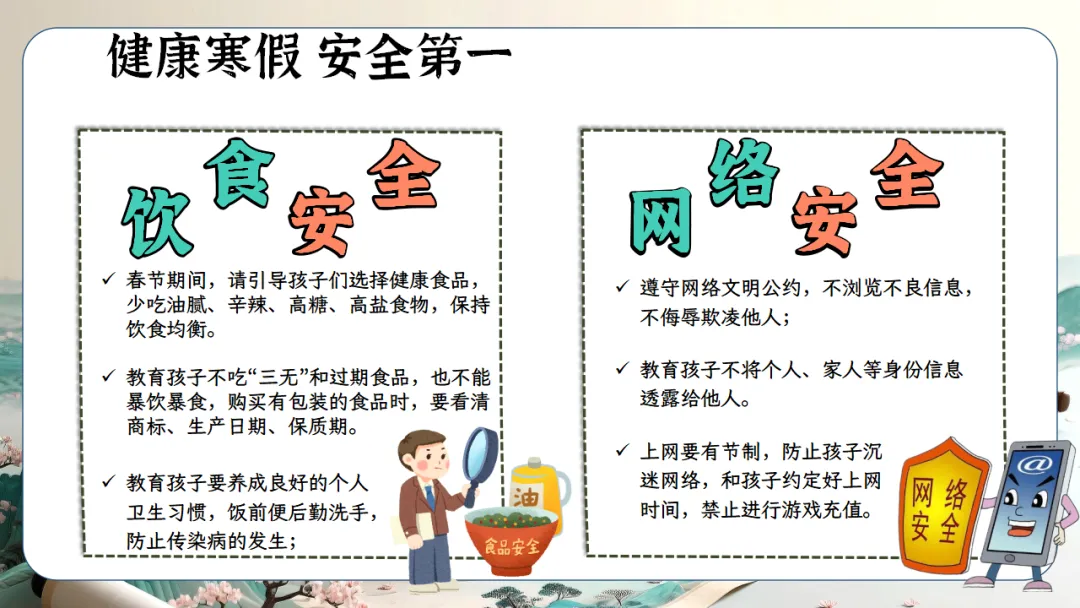 健康寒假 安全第一

饮食安全

✓ 春节期间，请引导孩子们选择健康食品，少吃油腻、辛辣、高糖、高盐食物，保持饮食均衡。

✓ 教育孩子不吃“三无”和过期食品，也不能暴饮暴食，购买有包装的食品时，要看清商标、生产日期、保质期。

✓ 教育孩子要养成良好的个人卫生习惯，饭前便后勤洗手，防止传染病的发生；

油

食品安全

网络安全

✓ 遵守网络文明公约，不浏览不良信息，不侮辱欺凌他人；

✓ 教育孩子不将个人、家人等身份信息透露给他人。

✓ 上网要有节制，防止孩子沉迷网络，和孩子约定好上网时间，禁止进行游戏充值。

网络安全

@